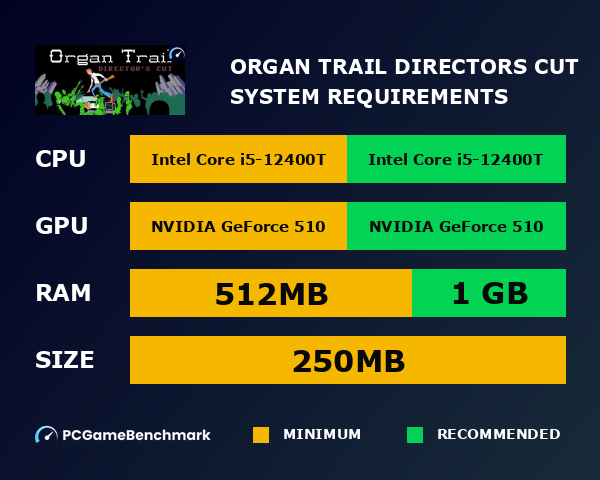 Organ Trail
DIRECTOR'S CUT

ORGAN TRAIL DIRECTORS CUT SYSTEM REQUIREMENTS

CPU
Intel Core i5-12400T
Intel Core i5-12400T

GPU
NVIDIA GeForce 510
NVIDIA GeForce 510

RAM
512MB
1 GB

SIZE
250MB

PCGameBenchmark
MINIMUM
RECOMMENDED